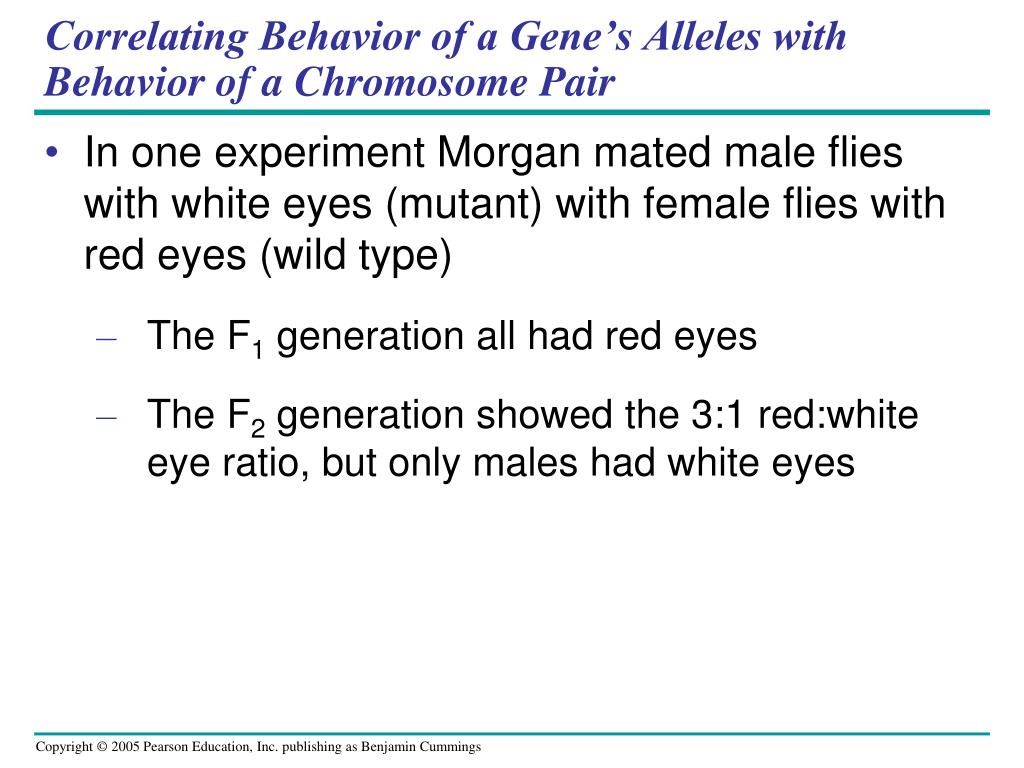 Correlating Behavior of a Gene's Alleles with Behavior of a Chromosome Pair

• In one experiment Morgan mated male flies with white eyes (mutant) with female flies with red eyes (wild type)

– The $F_1$ generation all had red eyes

– The $F_2$ generation showed the 3:1 red:white eye ratio, but only males had white eyes

Copyright © 2005 Pearson Education, Inc. publishing as Benjamin Cummings